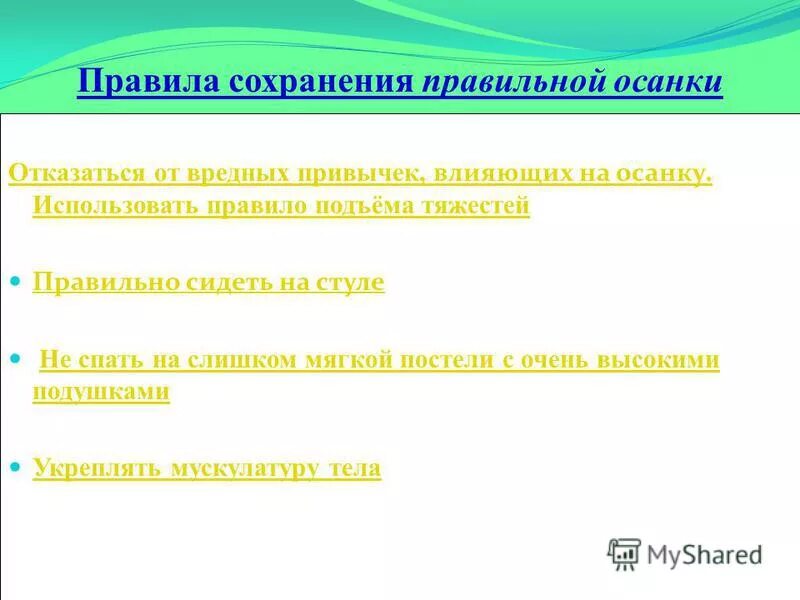 Правила сохранения правильной осанки

Отказаться от вредных привычек, влияющих на осанку. Использовать правило подъёма тяжестей

Правильно сидеть на стуле

Не спать на слишком мягкой постели с очень высокими подушками

Укреплять мускулатуру тела

MyShared